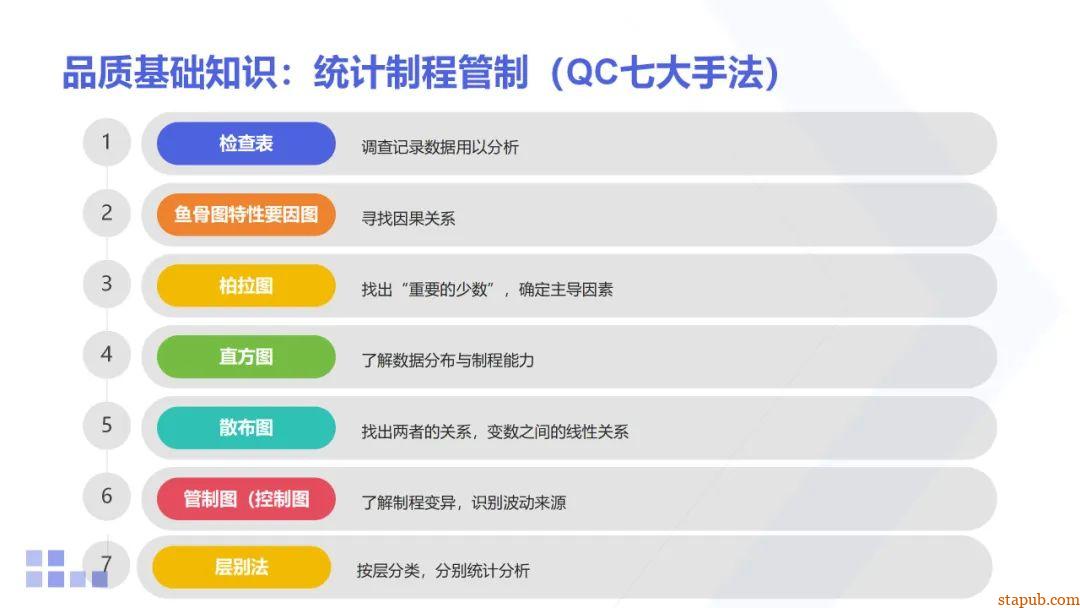 品质基础知识：统计制程管制（QC七大手法）

1 检查表 调查记录数据用以分析

2 鱼骨图特性要因图 寻找因果关系

3 柏拉图 找出“重要的少数”，确定主导因素

4 直方图 了解数据分布与制程能力

5 散布图 找出两者的关系，变数之间的线性关系

6 管制图（控制图 了解制程变异，识别波动来源

7 层别法 按层分类，分别统计分析

stapub.com